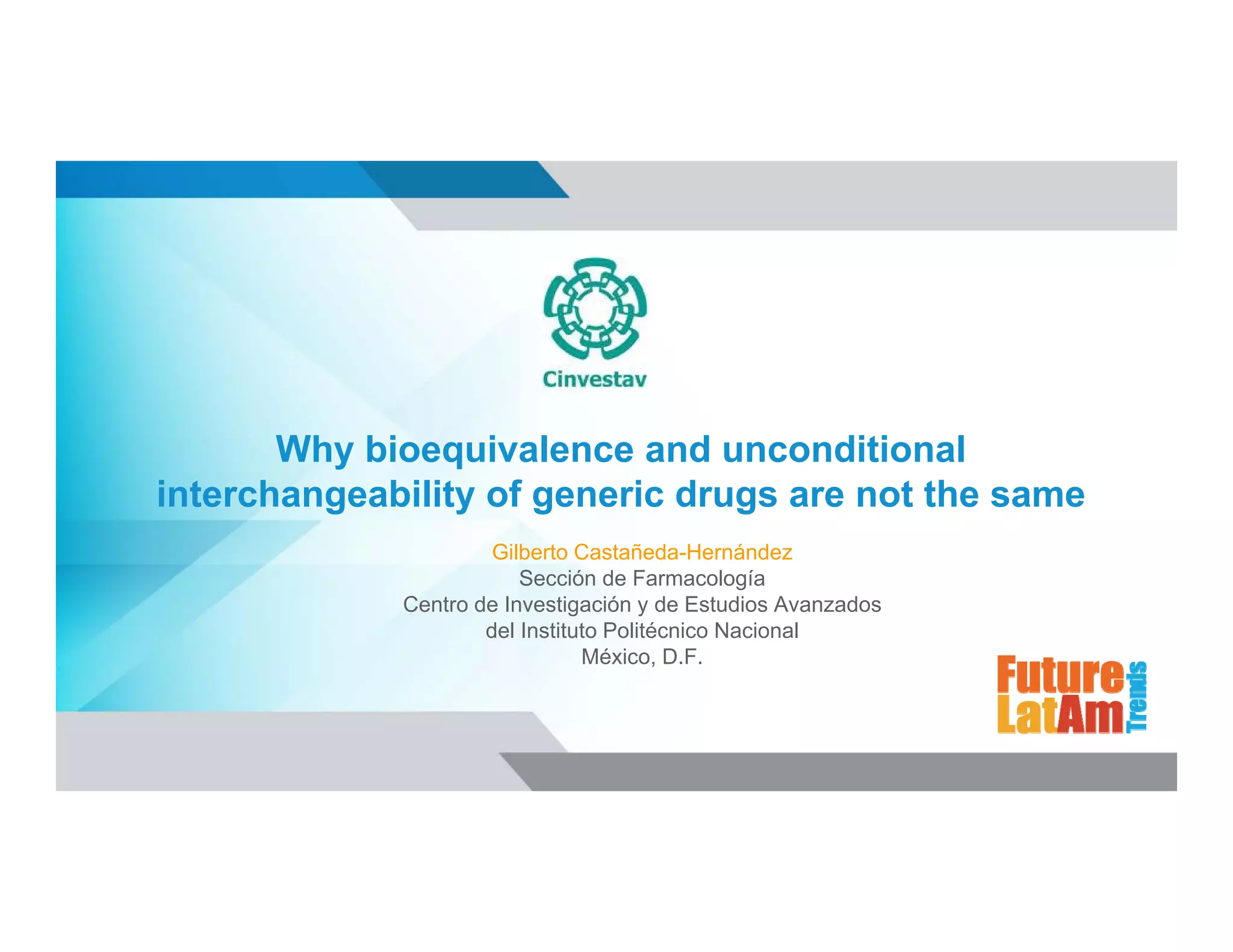 Cinvestav

Why bioequivalence and unconditional interchangeability of generic drugs are not the same

Gilberto Castañeda-Hernández
Sección de Farmacología
Centro de Investigación y de Estudios Avanzados del Instituto Politécnico Nacional
México, D.F.

Future LatAm Trends